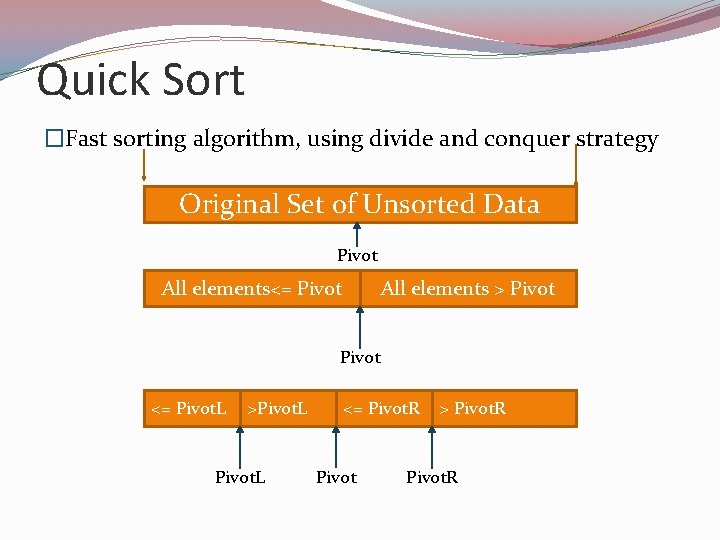 Quick Sort

□Fast sorting algorithm, using divide and conquer strategy

Original Set of Unsorted Data

Pivot

All elements<= Pivot

All elements > Pivot

Pivot

<= PivotL

>PivotL

<= PivotR

> PivotR

PivotL

Pivot

PivotR